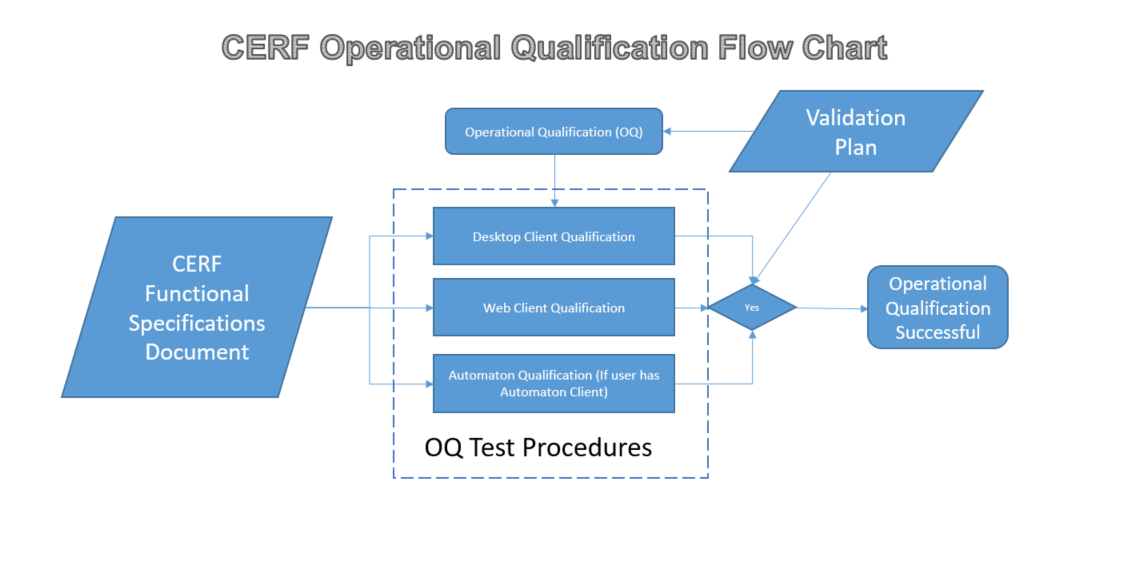 CERF Operational Qualification Flow Chart

Operational Qualification (OQ)

Validation Plan

CERF Functional Specifications Document

Desktop Client Qualification

Web Client Qualification

Automaton Qualification (If user has Automaton Client)

OQ Test Procedures

Yes

Operational Qualification Successful